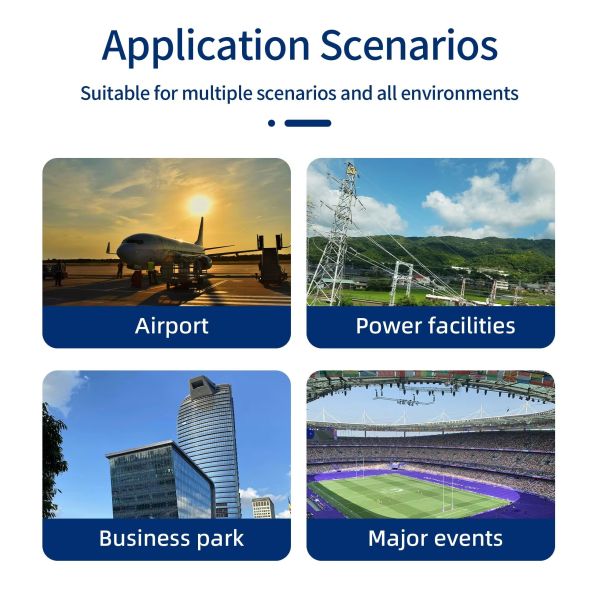 Application Scenarios

Suitable for multiple scenarios and all environments

Airport

Power facilities

Business park

Major events